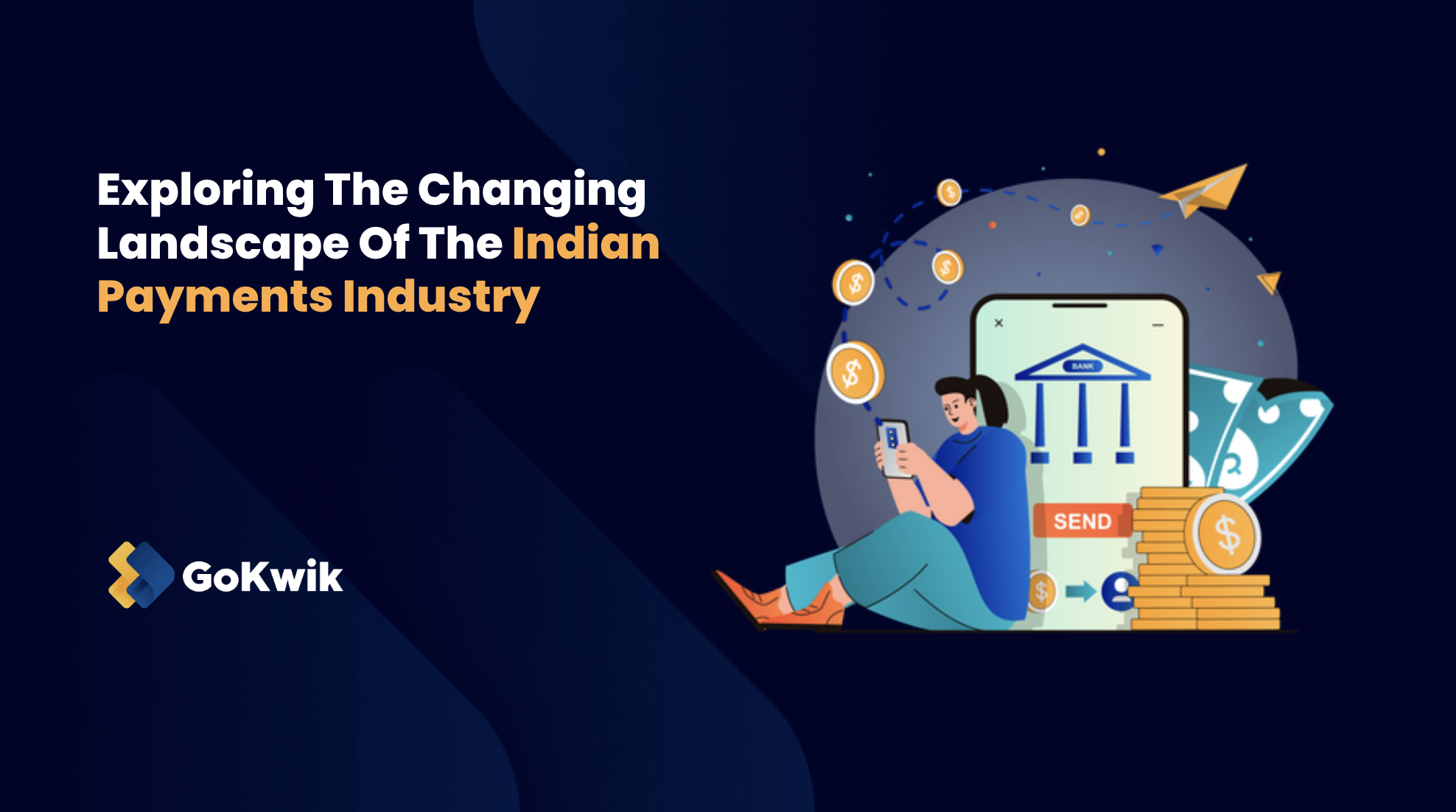 Exploring The Changing Landscape Of The Indian Payments Industry

GoKwik

BANK

SEND